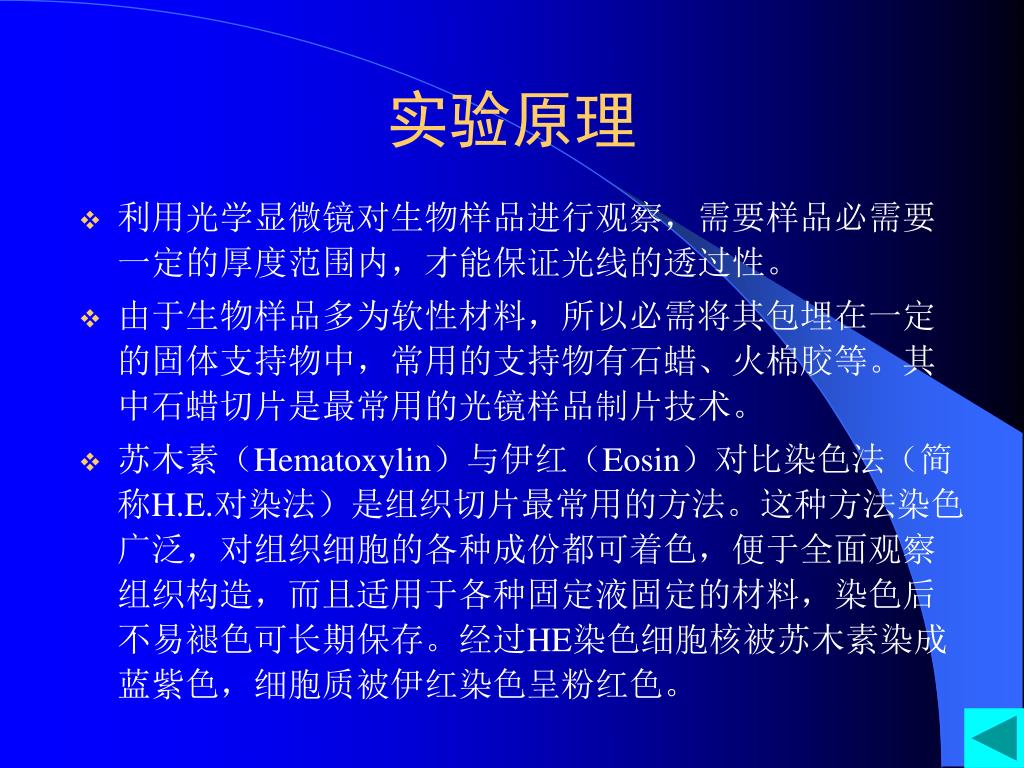 实验原理

❖ 利用光学显微镜对生物样品进行观察，需要样品必需要一定的厚度范围内，才能保证光线的透过性。

❖ 由于生物样品多为软性材料，所以必需将其包埋在一定的固体支持物中，常用的支持物有石蜡、火棉胶等。其中石蜡切片是最常用的光镜样品制片技术。

❖ 苏木素（Hematoxylin）与伊红（Eosin）对比染色法（简称H.E.对染法）是组织切片最常用的方法。这种方法染色广泛，对组织细胞的各种成份都可着色，便于全面观察组织构造，而且适用于各种固定液固定的材料，染色后不易褪色可长期保存。经过HE染色细胞核被苏木素染成蓝紫色，细胞质被伊红染色呈粉红色。